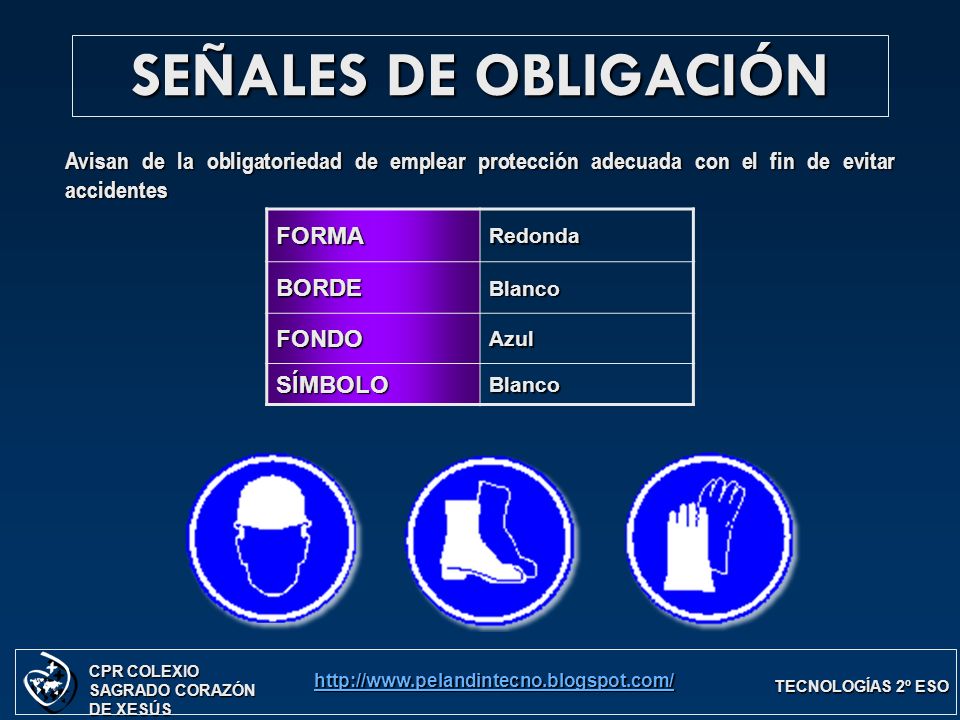 SEÑALES DE OBLIGACIÓN

Avisan de la obligatoriedad de emplear protección adecuada con el fin de evitar accidentes

| FORMA | Redonda |
|---|---|
| BORDE | Blanco |
| FONDO | Azul |
| SÍMBOLO | Blanco |

CPR COLEXIO SAGRADO CORAZÓN DE XESÚS

http://www.pelandintecno.blogspot.com/

TECNOLOGÍAS 2º ESO